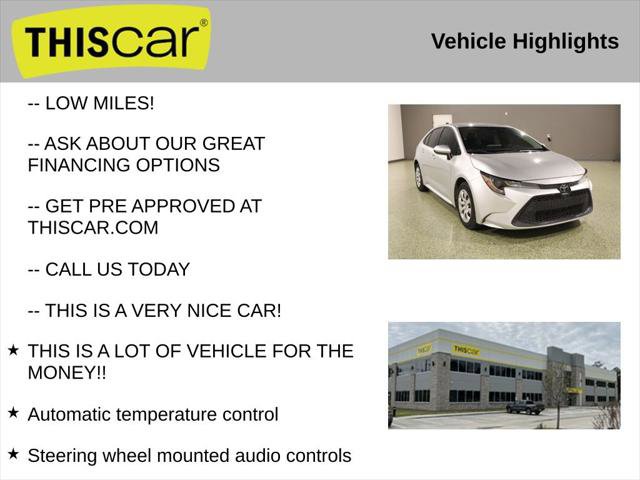 THIScar®

Vehicle Highlights

-- LOW MILES!

-- ASK ABOUT OUR GREAT FINANCING OPTIONS

-- GET PRE APPROVED AT THISCAR.COM

-- CALL US TODAY

-- THIS IS A VERY NICE CAR!

★ THIS IS A LOT OF VEHICLE FOR THE MONEY!!

★ Automatic temperature control

★ Steering wheel mounted audio controls

THIScar

THIScar